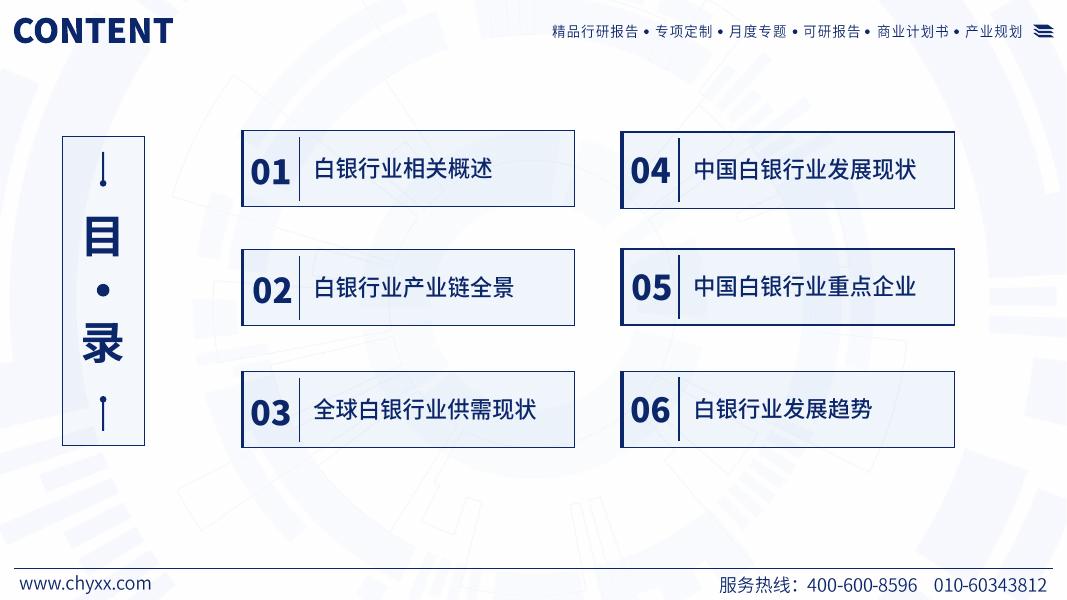 CONTENT

精品行研报告 • 专项定制 • 月度专题 • 可研报告 • 商业计划书 • 产业规划

目 • 录

01 白银行业相关概述

02 白银行业产业链全景

03 全球白银行业供需现状

04 中国白银行业发展现状

05 中国白银行业重点企业

06 白银行业发展趋势

www.chyxx.com

服务热线：400-600-8596 010-60343812